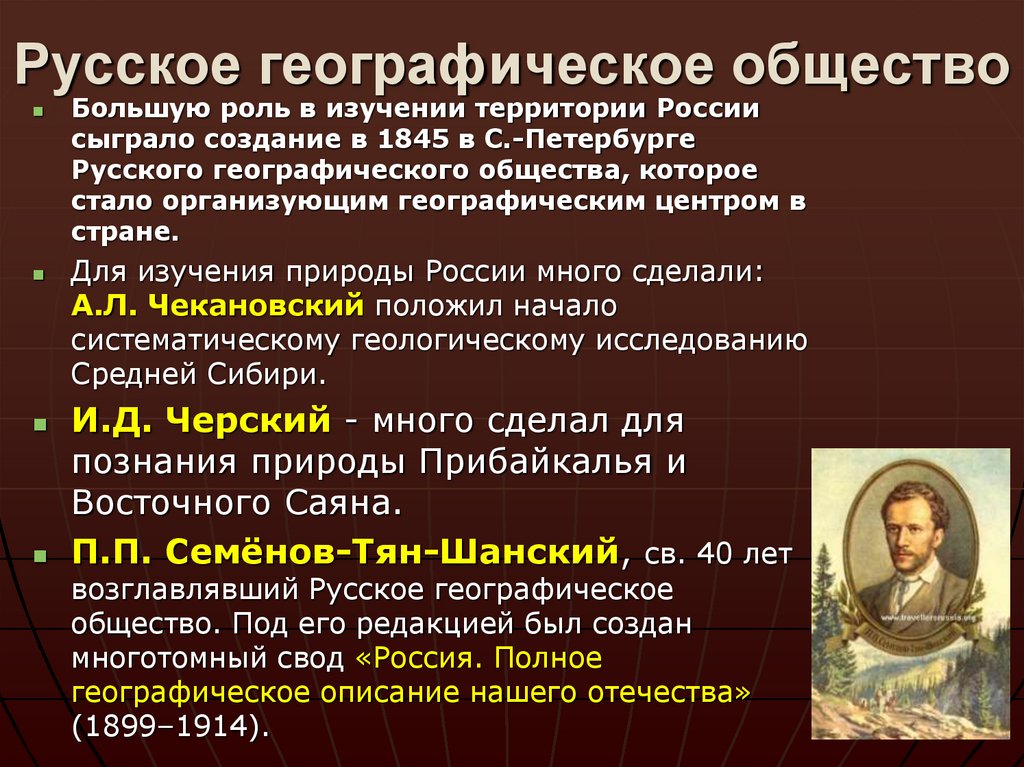 Русское географическое общество

Большую роль в изучении территории России сыграло создание в 1845 в С.-Петербурге Русского географического общества, которое стало организующим географическим центром в стране.

Для изучения природы России много сделали: А.Л. Чекановский положил начало систематическому геологическому исследованию Средней Сибири.

И.Д. Черский - много сделал для познания природы Прибайкалья и Восточного Саяна.

П.П. Семёнов-Тян-Шанский, св. 40 лет возглавлявший Русское географическое общество. Под его редакцией был создан многотомный свод «Россия. Полное географическое описание нашего отечества» (1899–1914).

www.travellersrussia.org